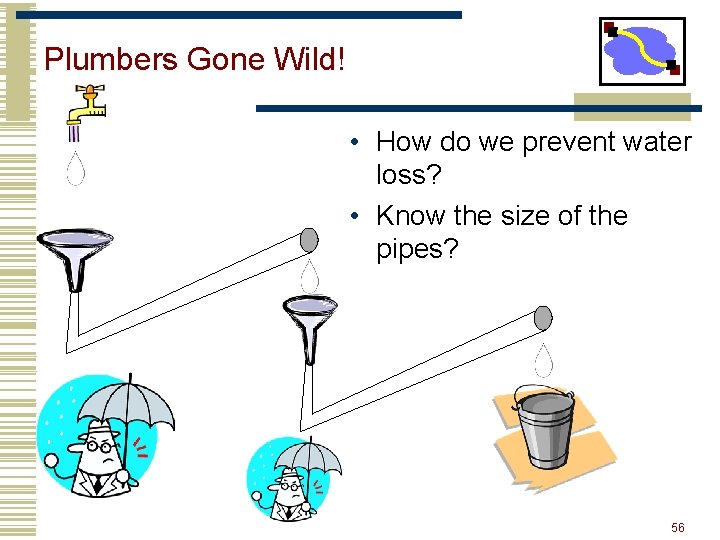 Plumbers Gone Wild!

• How do we prevent water loss?

• Know the size of the pipes?

56